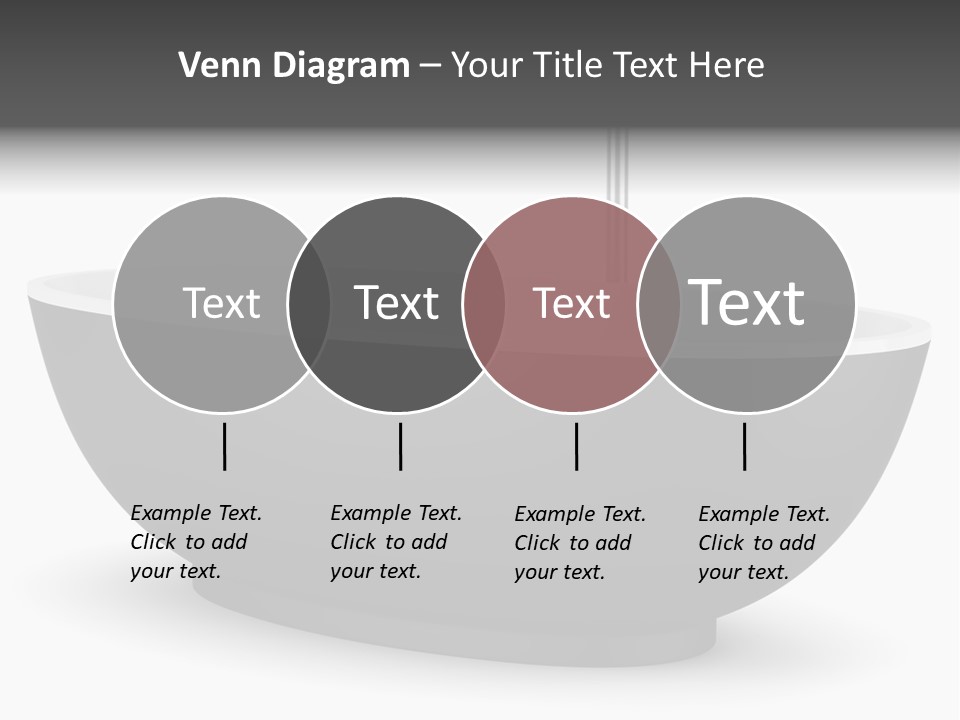 Venn Diagram – Your Title Text Here

Text

Text

Text

Text

Example Text. Click to add your text.

Example Text. Click to add your text.

Example Text. Click to add your text.

Example Text. Click to add your text.